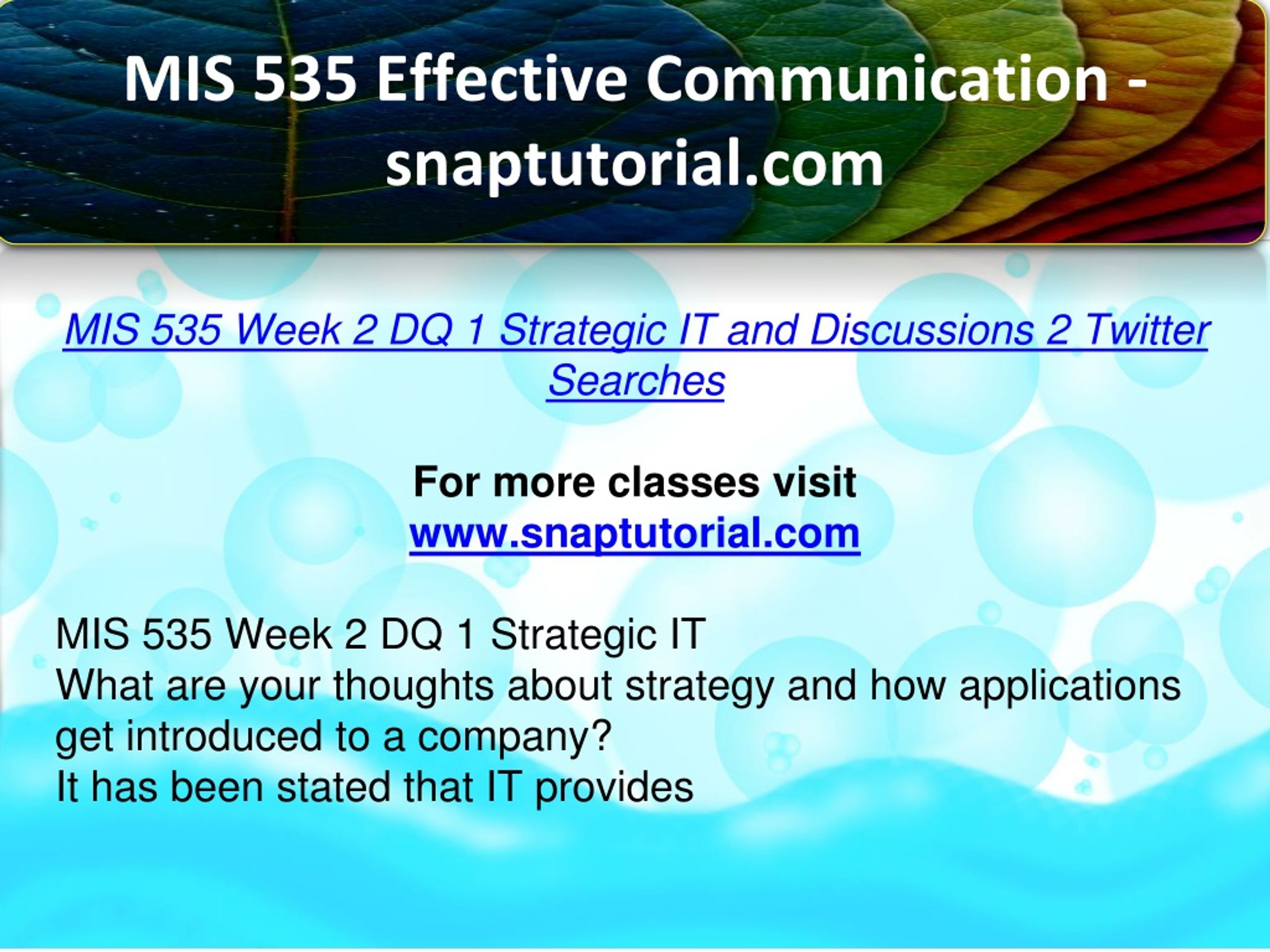 MIS 535 Effective Communication - snaptutorial.com

MIS 535 Week 2 DQ 1 Strategic IT and Discussions 2 Twitter Searches

For more classes visit
www.snaptutorial.com

MIS 535 Week 2 DQ 1 Strategic IT
What are your thoughts about strategy and how applications get introduced to a company?
It has been stated that IT provides